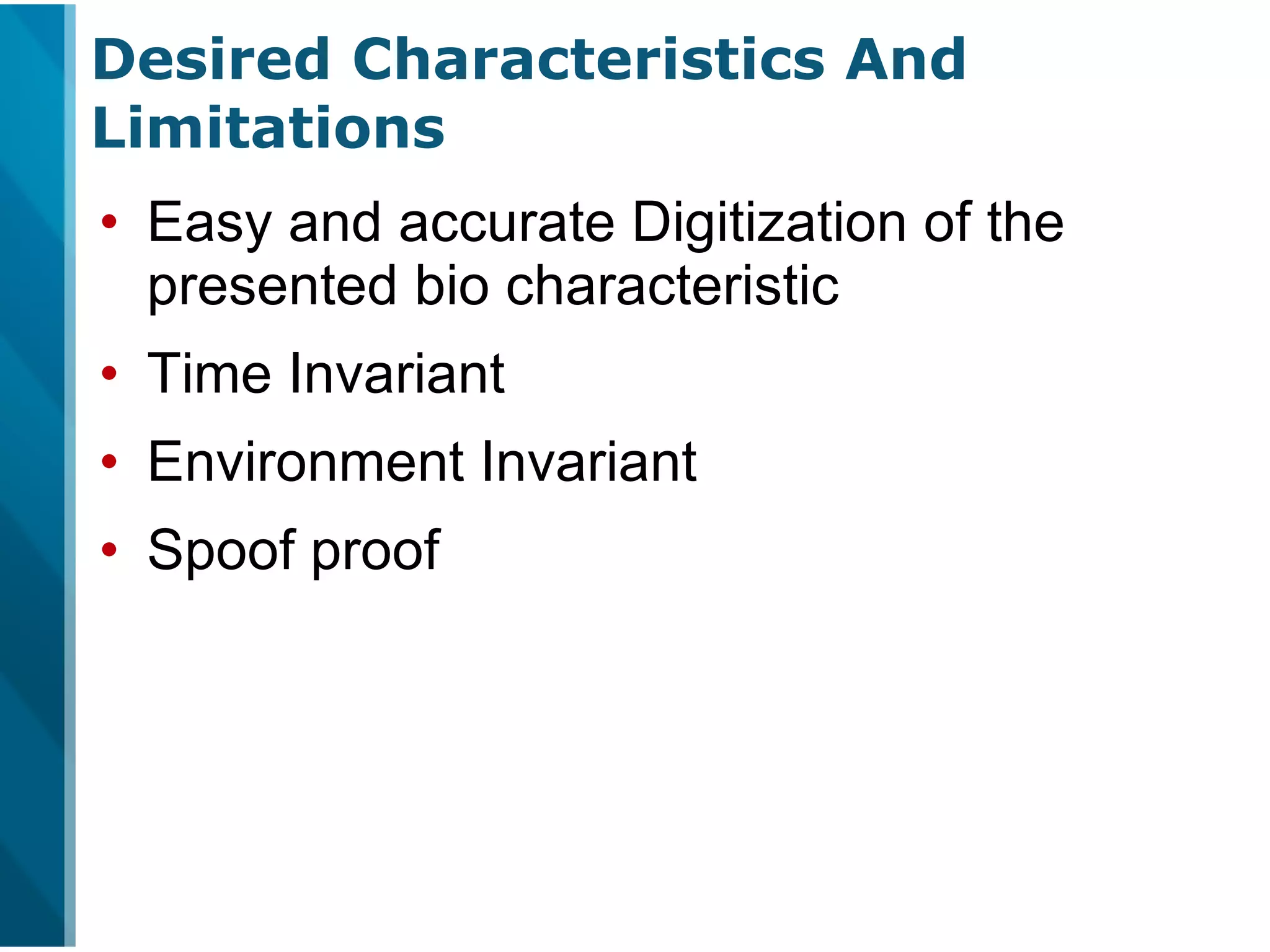 Desired Characteristics And Limitations

• Easy and accurate Digitization of the presented bio characteristic
• Time Invariant
• Environment Invariant
• Spoof proof